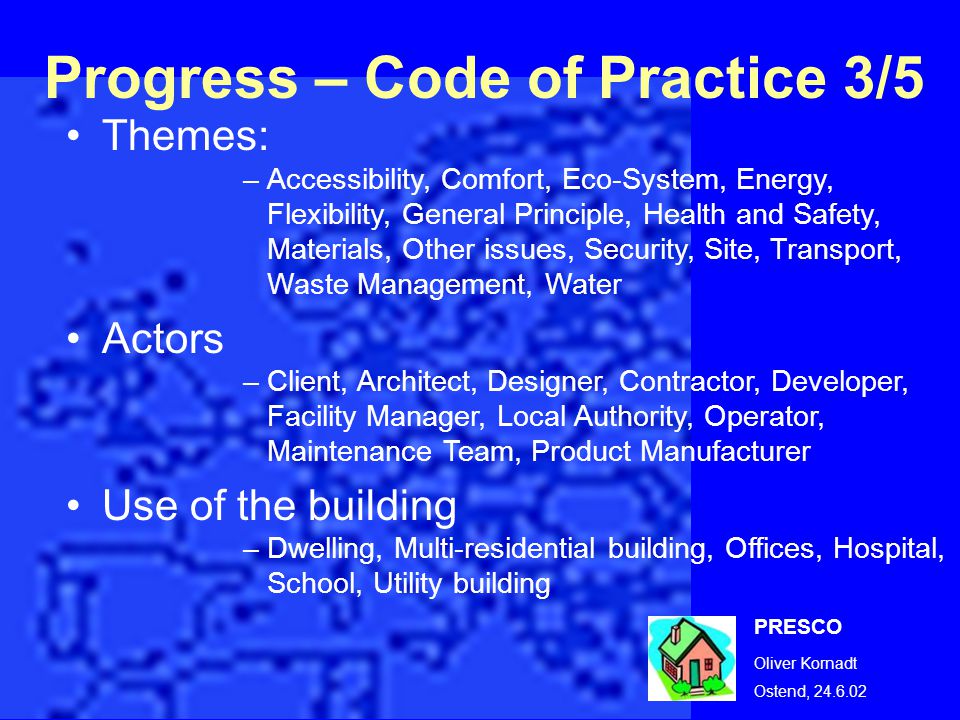 Progress – Code of Practice 3/5

• Themes:
– Accessibility, Comfort, Eco-System, Energy, Flexibility, General Principle, Health and Safety, Materials, Other issues, Security, Site, Transport, Waste Management, Water

• Actors
– Client, Architect, Designer, Contractor, Developer, Facility Manager, Local Authority, Operator, Maintenance Team, Product Manufacturer

• Use of the building
– Dwelling, Multi-residential building, Offices, Hospital, School, Utility building

PRESCO
Oliver Kornadt
Ostend, 24.6.02